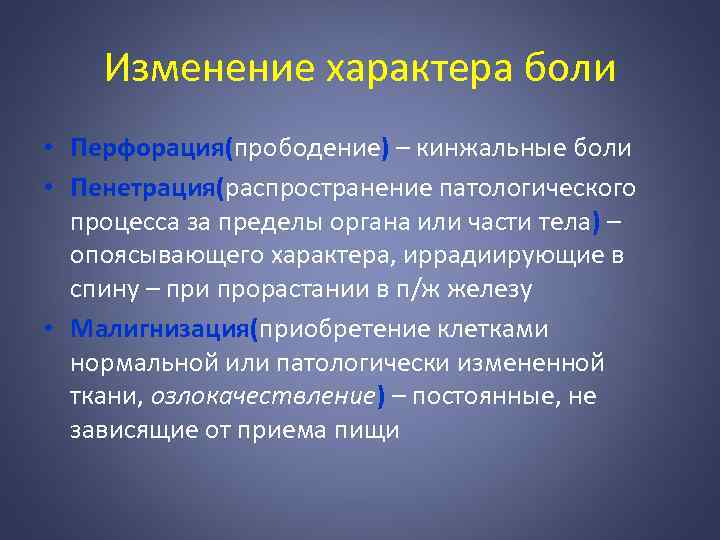 Изменение характера боли

• Перфорация(прободение) – кинжальные боли
• Пенетрация(распространение патологического процесса за пределы органа или части тела) – опоясывающего характера, иррадиирующие в спину – при прорастании в п/ж железу
• Малигнизация(приобретение клетками нормальной или патологически измененной ткани, озлокачествление) – постоянные, не зависящие от приема пищи